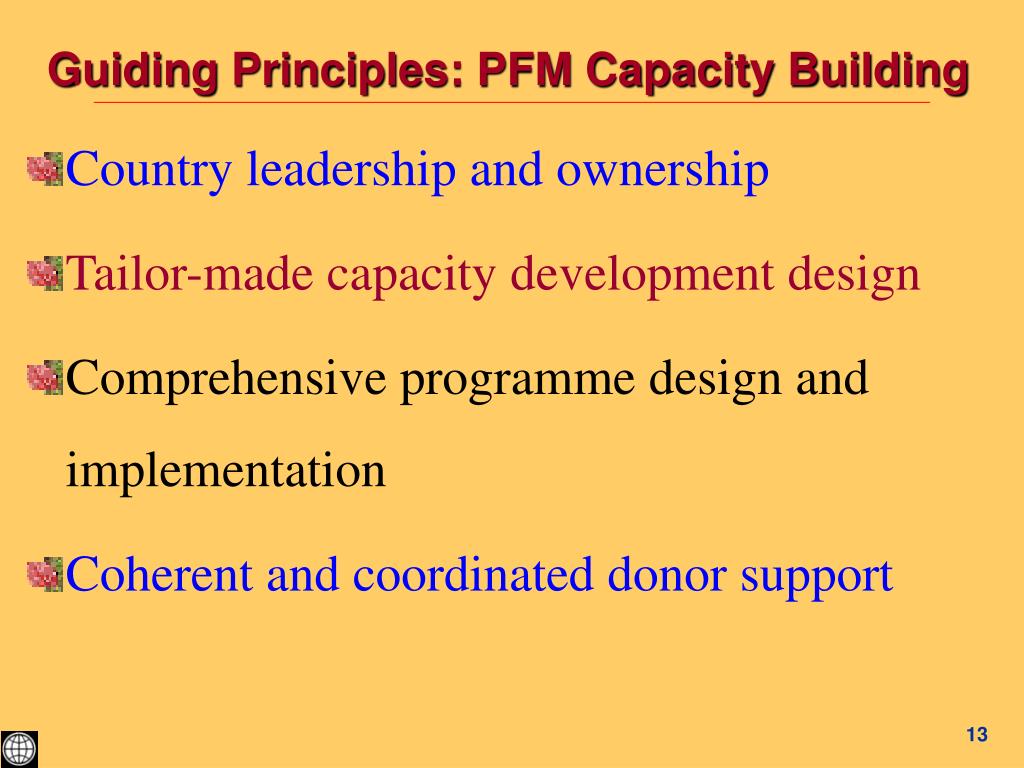 Guiding Principles: PFM Capacity Building

Country leadership and ownership

Tailor-made capacity development design

Comprehensive programme design and implementation

Coherent and coordinated donor support

13